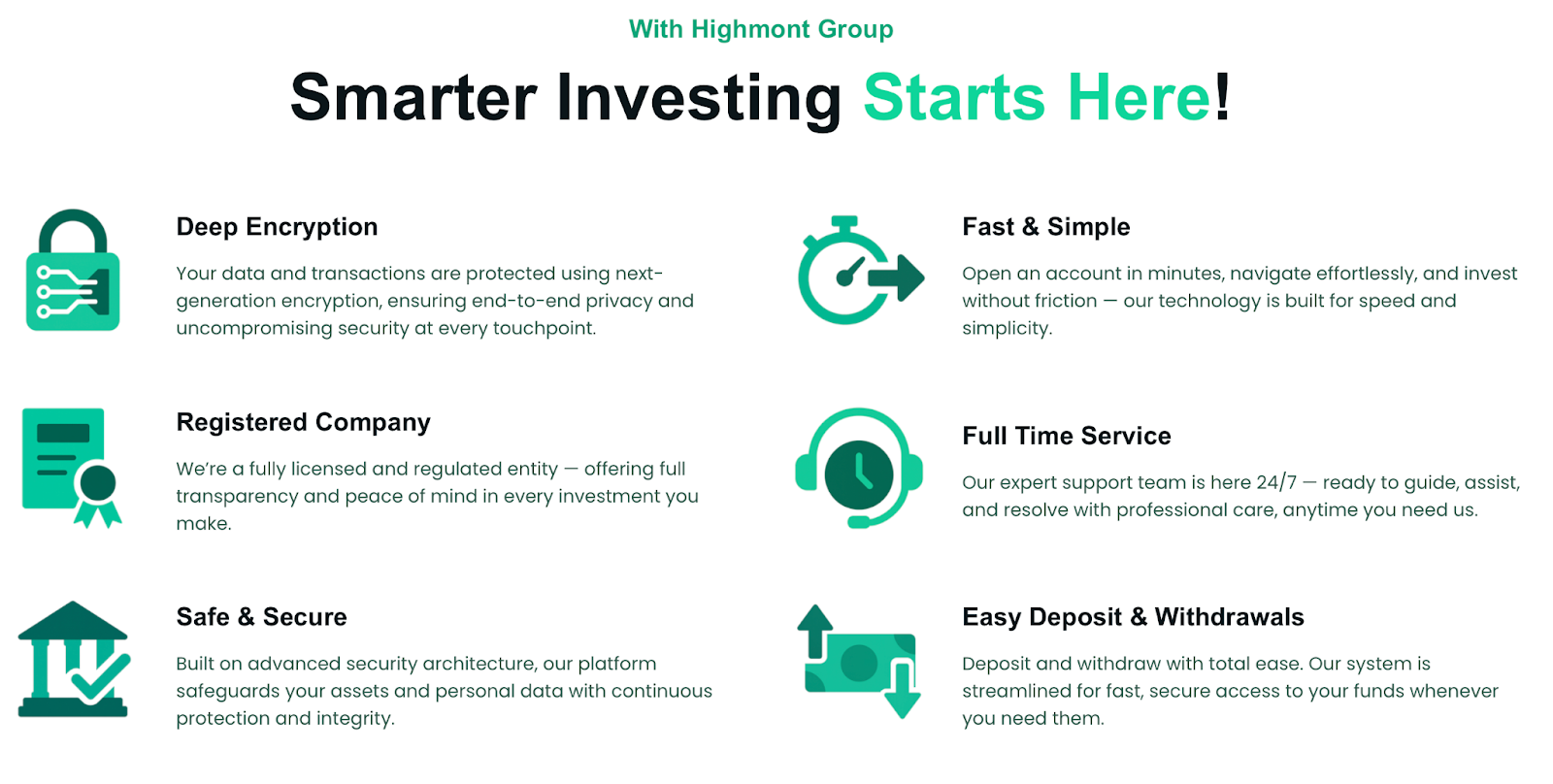 With Highmont Group

Smarter Investing Starts Here!

Deep Encryption

Your data and transactions are protected using next-generation encryption, ensuring end-to-end privacy and uncompromising security at every touchpoint.

Registered Company

We're a fully licensed and regulated entity — offering full transparency and peace of mind in every investment you make.

Safe & Secure

Built on advanced security architecture, our platform safeguards your assets and personal data with continuous protection and integrity.

Fast & Simple

Open an account in minutes, navigate effortlessly, and invest without friction — our technology is built for speed and simplicity.

Full Time Service

Our expert support team is here 24/7 — ready to guide, assist, and resolve with professional care, anytime you need us.

Easy Deposit & Withdrawals

Deposit and withdraw with total ease. Our system is streamlined for fast, secure access to your funds whenever you need them.